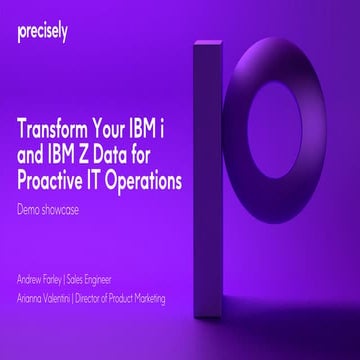 precisely

Transform Your IBM i and IBM Z Data for Proactive IT Operations

Demo showcase

Andrew Farley | Sales Engineer
Arianna Valentini | Director of Product Marketing